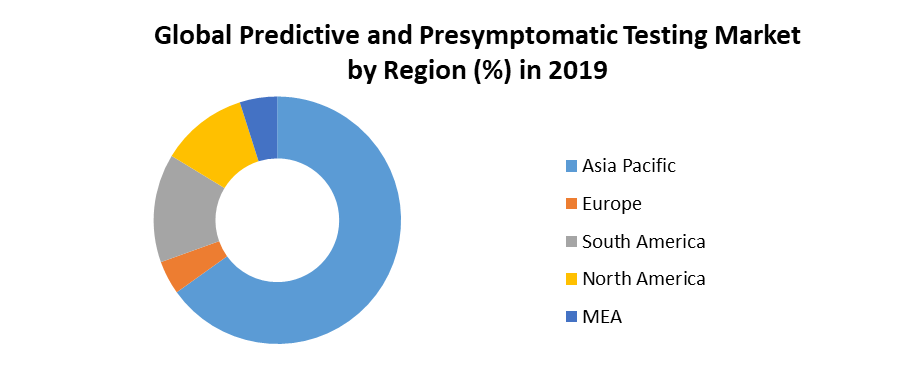 Global Predictive and Presymptomatic Testing Market by Region (%) in 2019

Asia Pacific
Europe
South America
North America
MEA